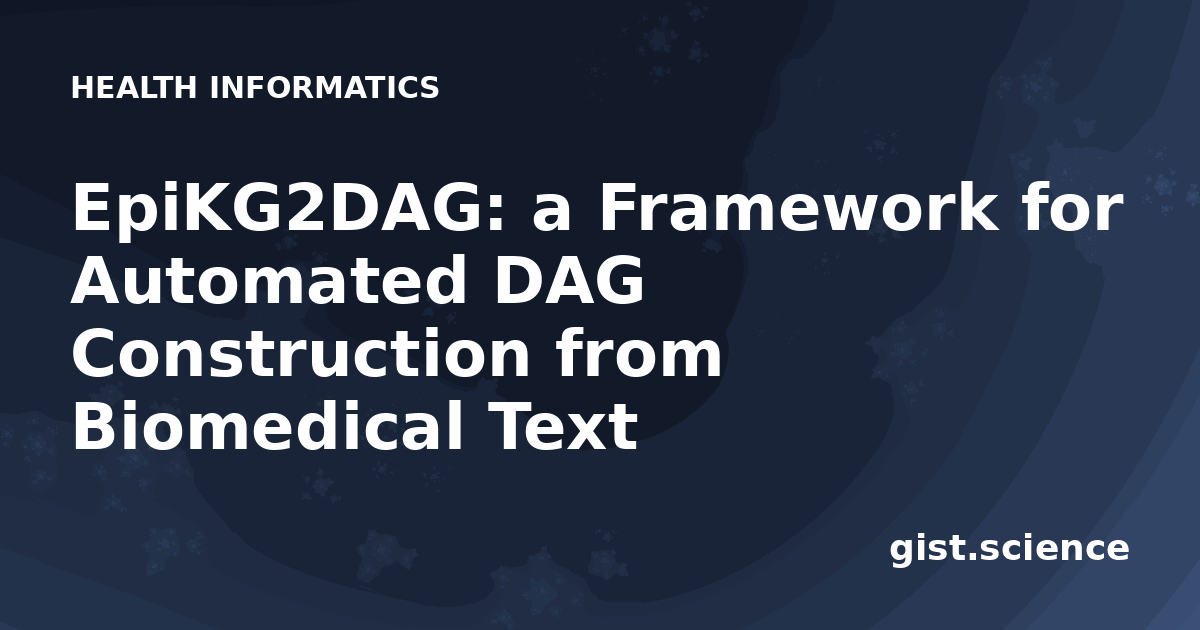 HEALTH INFORMATICS

EpiKG2DAG: a Framework for Automated DAG Construction from Biomedical Text

gist.science